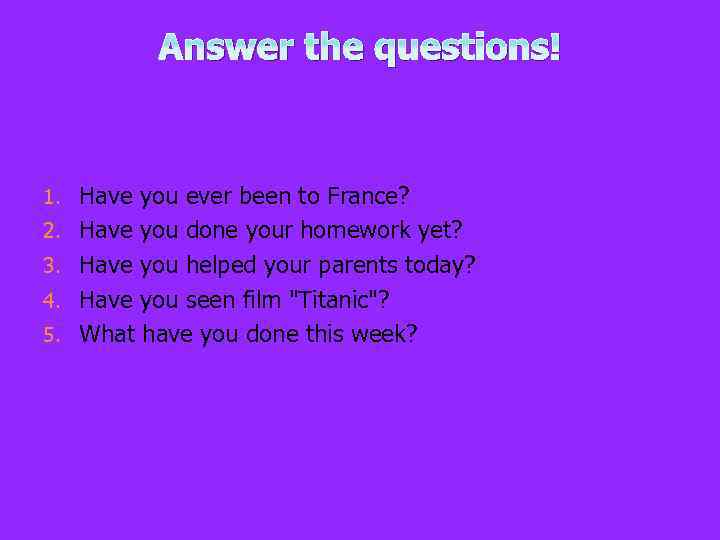 Answer the questions!

1. Have you ever been to France?
2. Have you done your homework yet?
3. Have you helped your parents today?
4. Have you seen film "Titanic"?
5. What have you done this week?